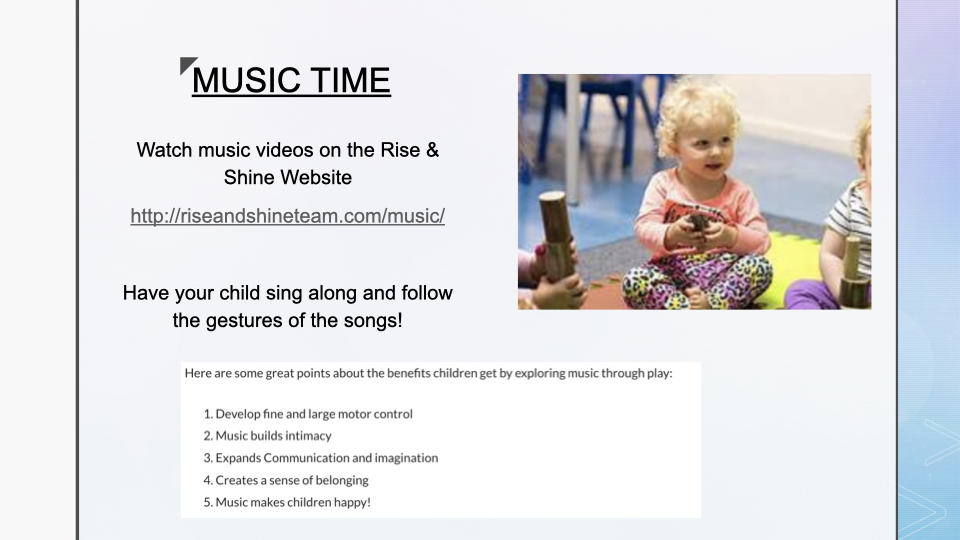 MUSIC TIME

Watch music videos on the Rise & Shine Website

http://riseandshineteam.com/music/

Have your child sing along and follow the gestures of the songs!

Here are some great points about the benefits children get by exploring music through play:

1. Develop fine and large motor control
2. Music builds intimacy
3. Expands Communication and imagination
4. Creates a sense of belonging
5. Music makes children happy!